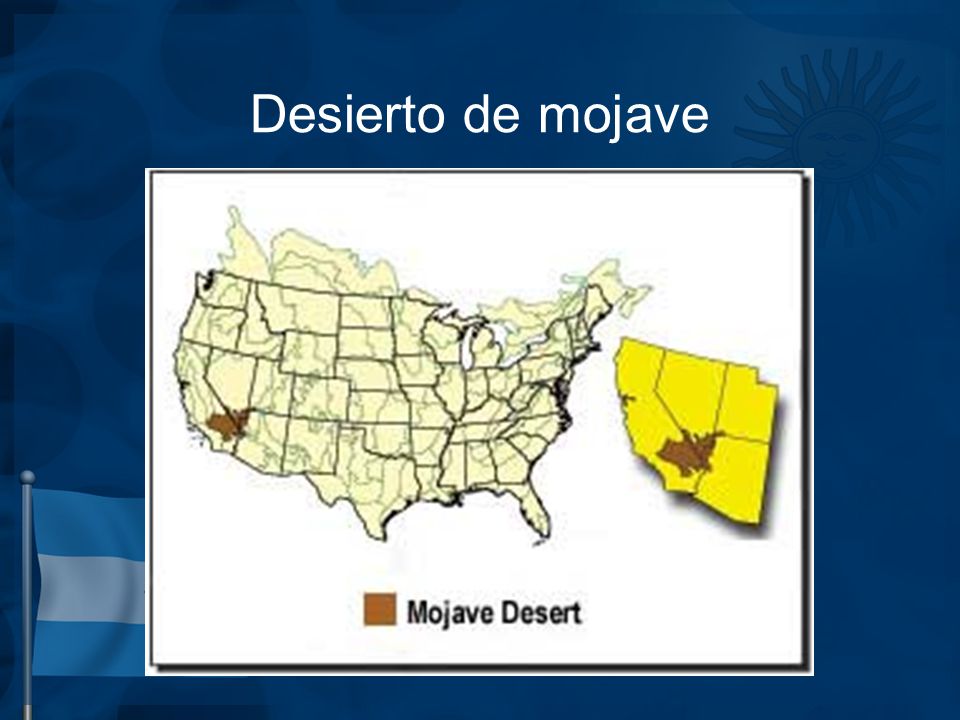 Desierto de mojave

Mojave Desert